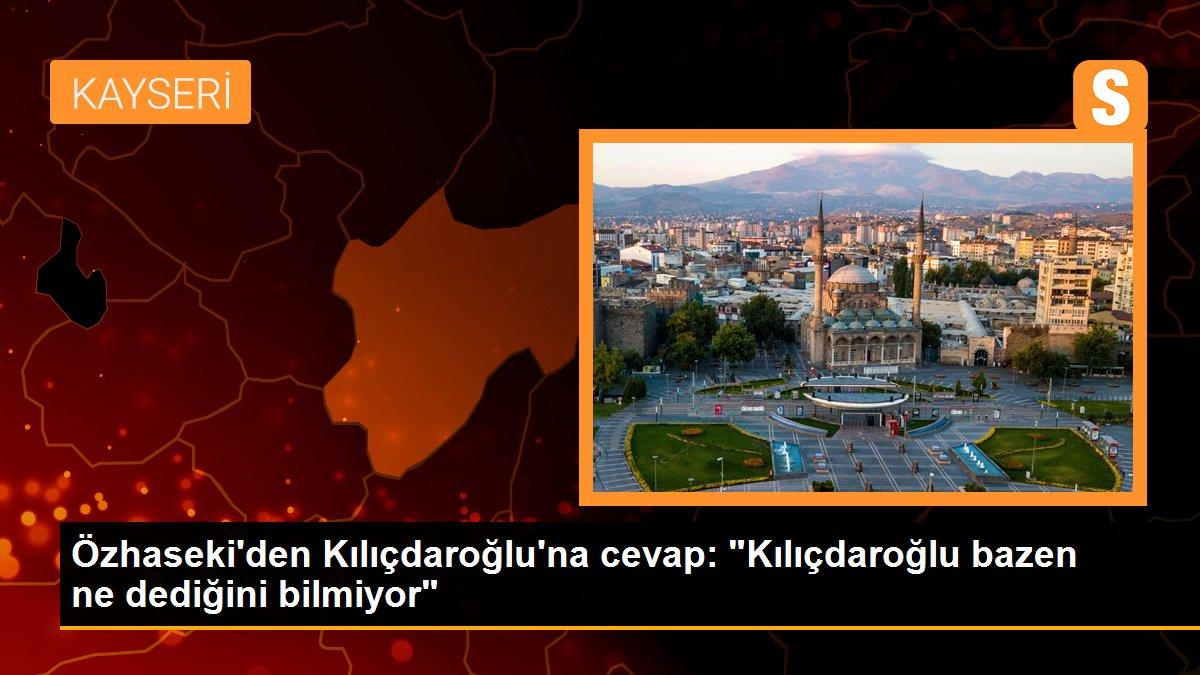 KAYSERİ

S

Özhaseki'den Kılıçdaroğlu'na cevap: "Kılıçdaroğlu bazen ne dediğini bilmiyor"